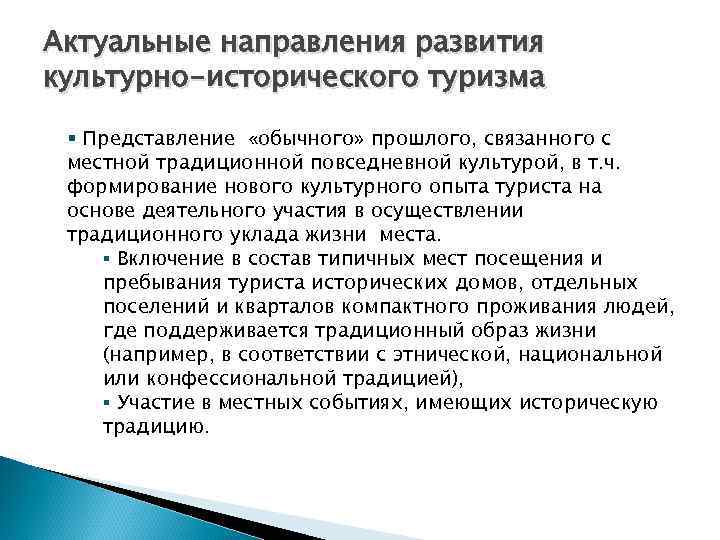 Актуальные направления развития культурно-исторического туризма

▪ Представление «обычного» прошлого, связанного с местной традиционной повседневной культурой, в т.ч. формирование нового культурного опыта туриста на основе деятельного участия в осуществлении традиционного уклада жизни места.

▪ Включение в состав типичных мест посещения и пребывания туриста исторических домов, отдельных поселений и кварталов компактного проживания людей, где поддерживается традиционный образ жизни (например, в соответствии с этнической, национальной или конфессиональной традицией),

▪ Участие в местных событиях, имеющих историческую традицию.